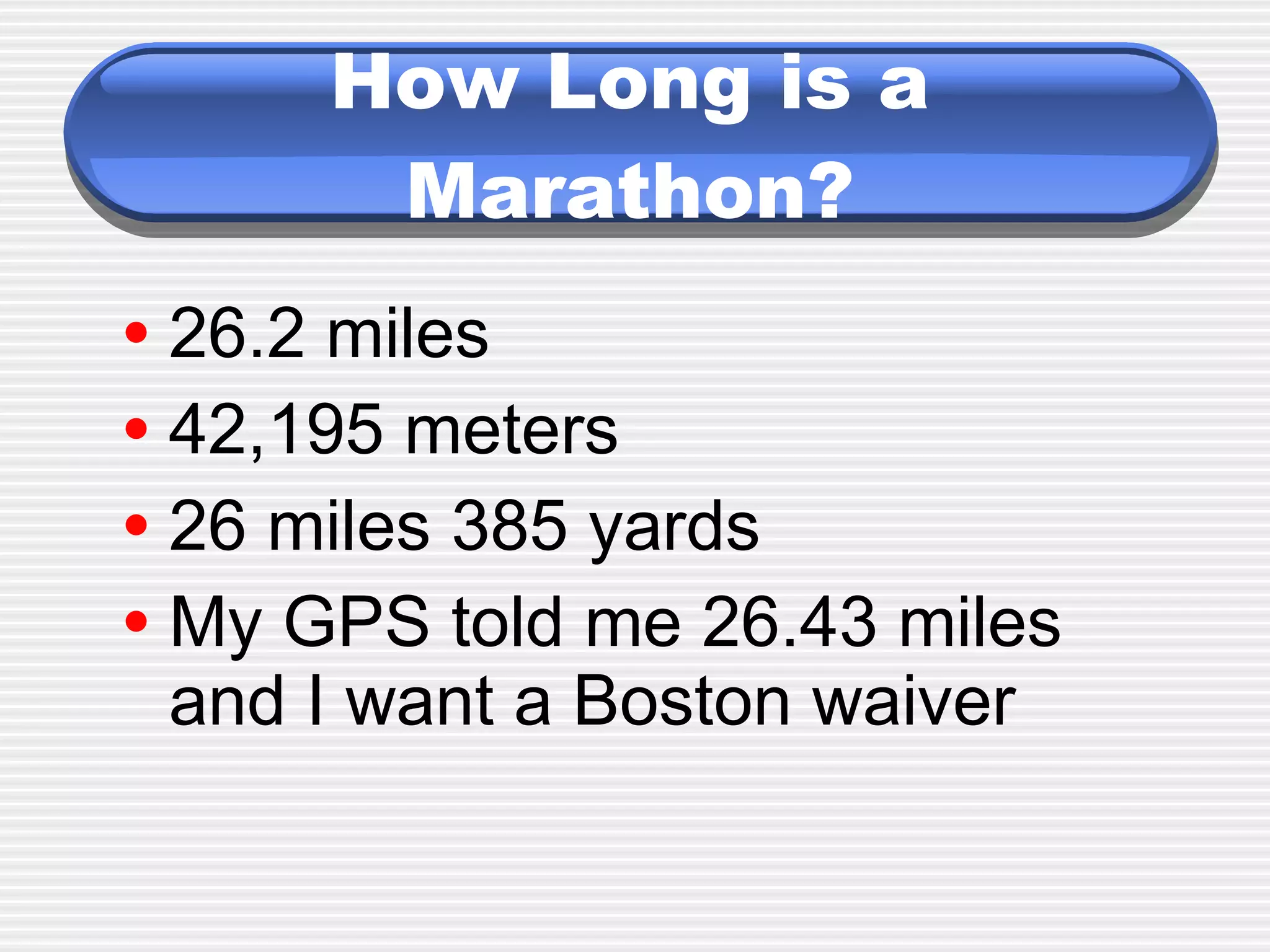 How Long is a Marathon?

• 26.2 miles
• 42,195 meters
• 26 miles 385 yards
• My GPS told me 26.43 miles and I want a Boston waiver